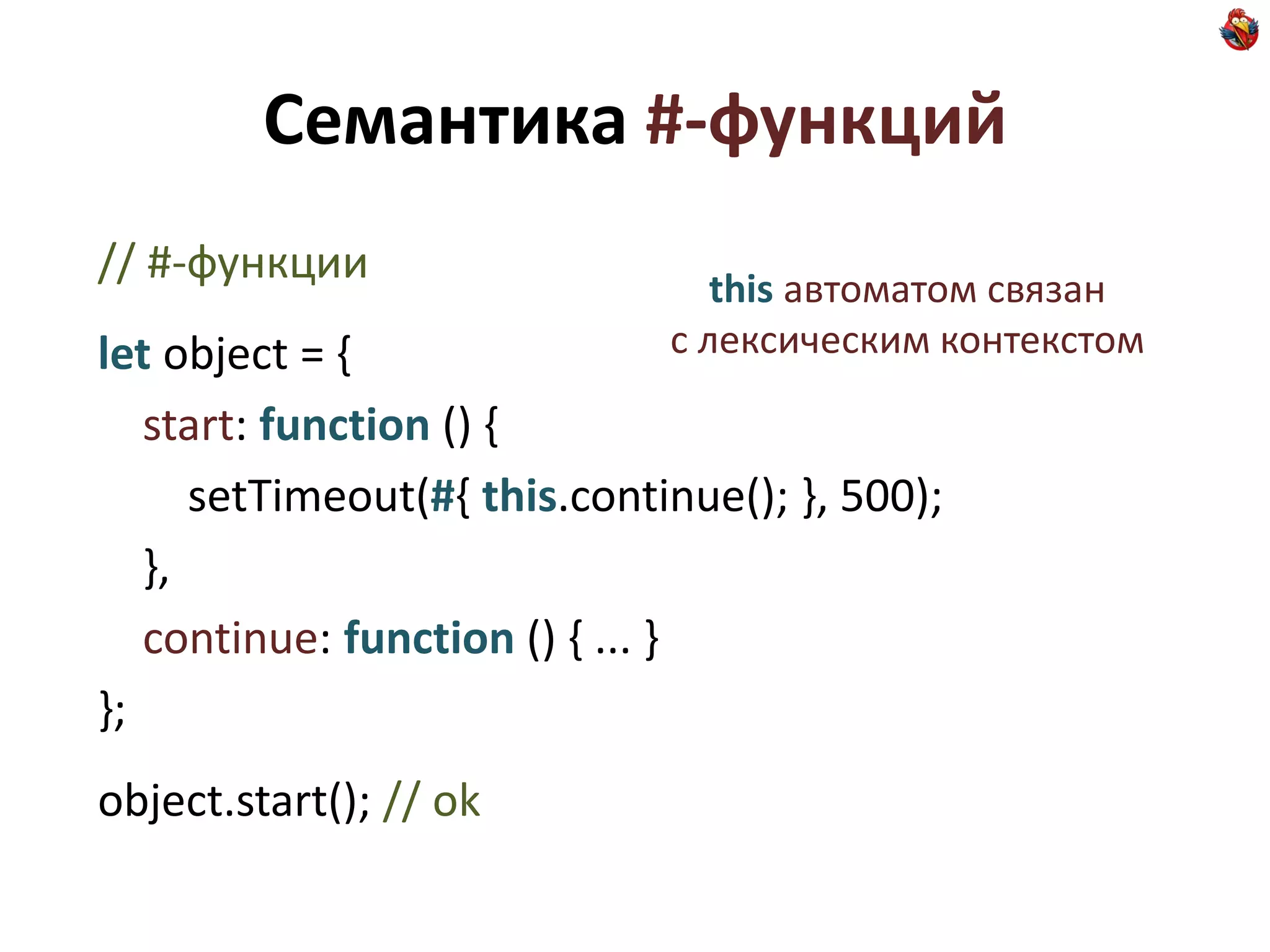 Семантика #-функций

// #-функции

this автоматом связан с лексическим контекстом

let object = {
start: function () {
setTimeout(#{ this.continue(); }, 500);
},
continue: function () { ... }
};

object.start(); // ok